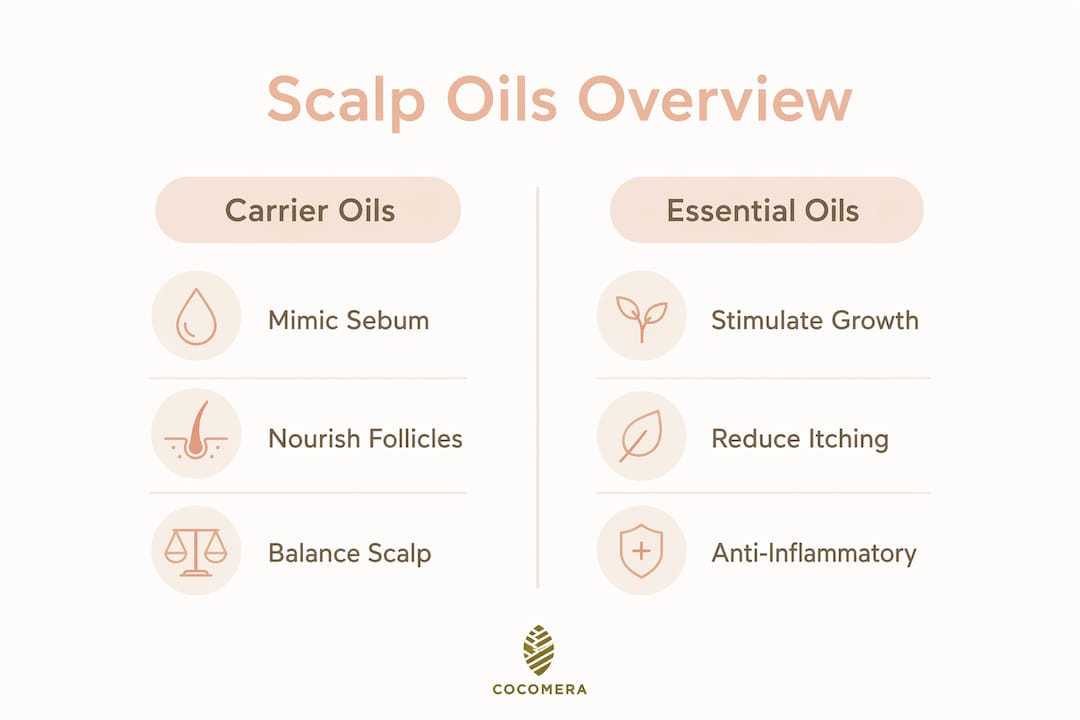 Scalp Oils Overview

Carrier Oils

Mimic Sebum

Nourish Follicles

Balance Scalp

Essential Oils

Stimulate Growth

Reduce Itching

Anti-Inflammatory

COCOMERA